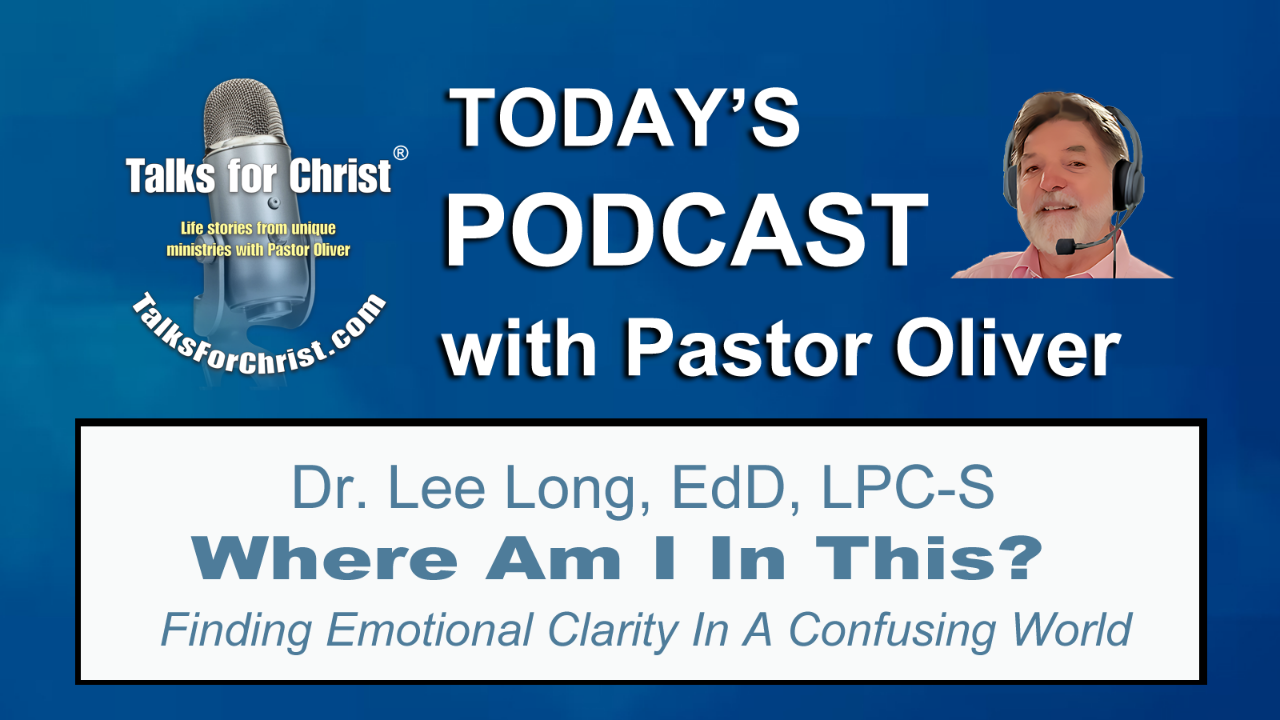 Talks for Christ®

Life stories from unique ministries with Pastor Oliver

TalksForChrist.com

TODAY'S
PODCAST
with Pastor Oliver

Dr. Lee Long, EdD, LPC-S
Where Am I In This?
Finding Emotional Clarity In A Confusing World